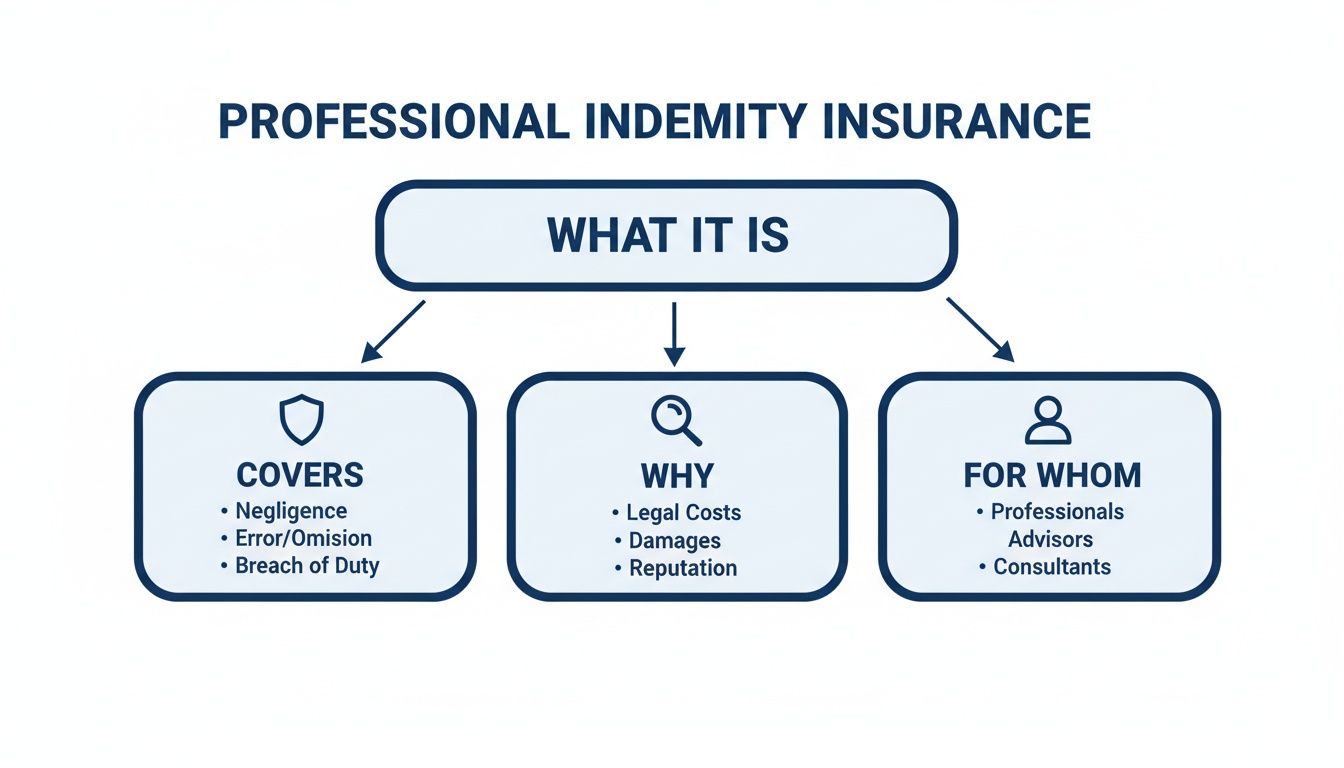 PROFESSIONAL INDEMITY INSURANCE

WHAT IT IS

COVERS
• Negligence
• Error/Omision
• Breach of Duty

WHY
• Legal Costs
• Damages
• Reputation

FOR WHOM
• Professionals
Advisors
• Consultants